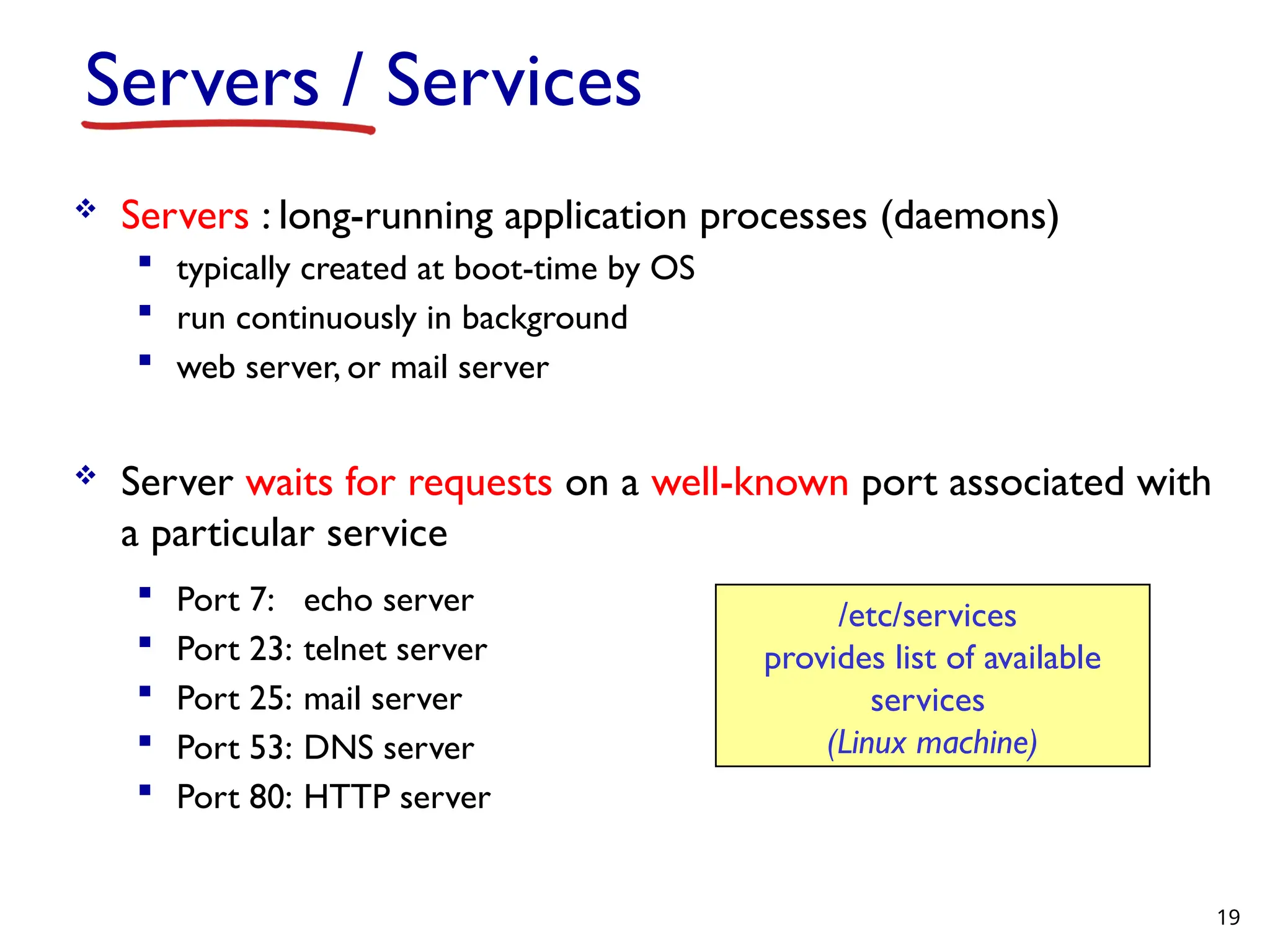 Servers / Services

❖ Servers : long-running application processes (daemons)
▪ typically created at boot-time by OS
▪ run continuously in background
▪ web server, or mail server

❖ Server waits for requests on a well-known port associated with a particular service
▪ Port 7: echo server
▪ Port 23: telnet server
▪ Port 25: mail server
▪ Port 53: DNS server
▪ Port 80: HTTP server

/etc/services
provides list of available services
(Linux machine)

19